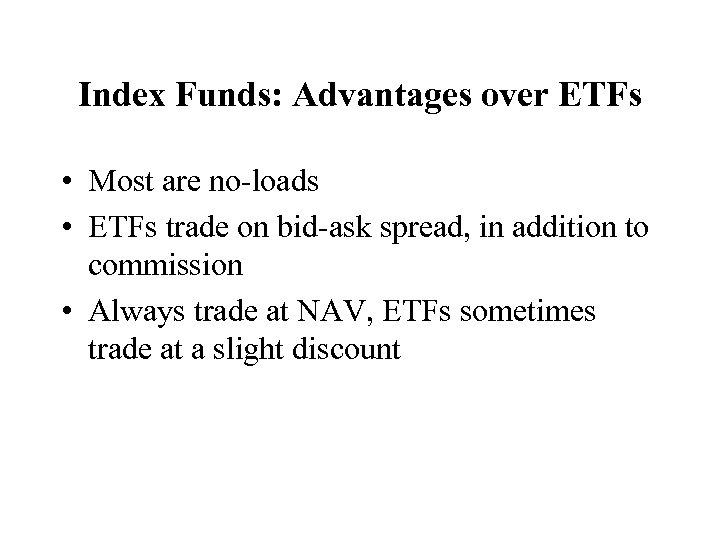 Index Funds: Advantages over ETFs

• Most are no-loads
• ETFs trade on bid-ask spread, in addition to commission
• Always trade at NAV, ETFs sometimes trade at a slight discount